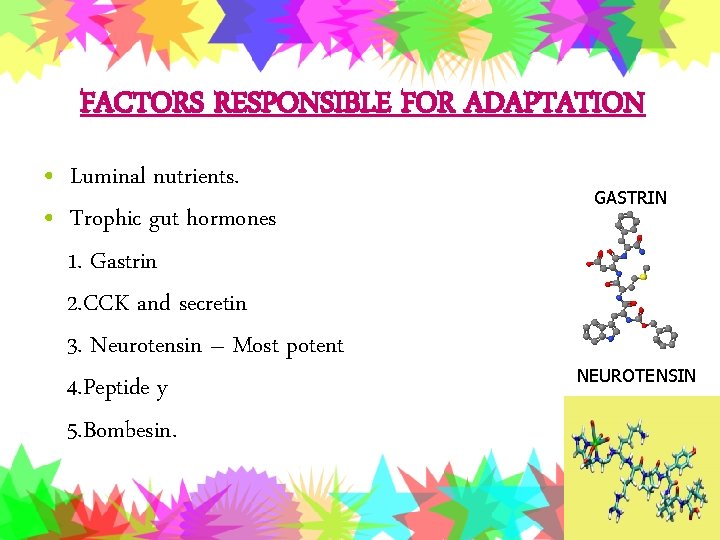 FACTORS RESPONSIBLE FOR ADAPTATION

- Luminal nutrients.
- Trophic gut hormones

1. Gastrin

2.CCK and secretin

3. Neurotensin – Most potent

4.Peptide y

5.Bombesin.

GASTRIN

NEUROTENSIN